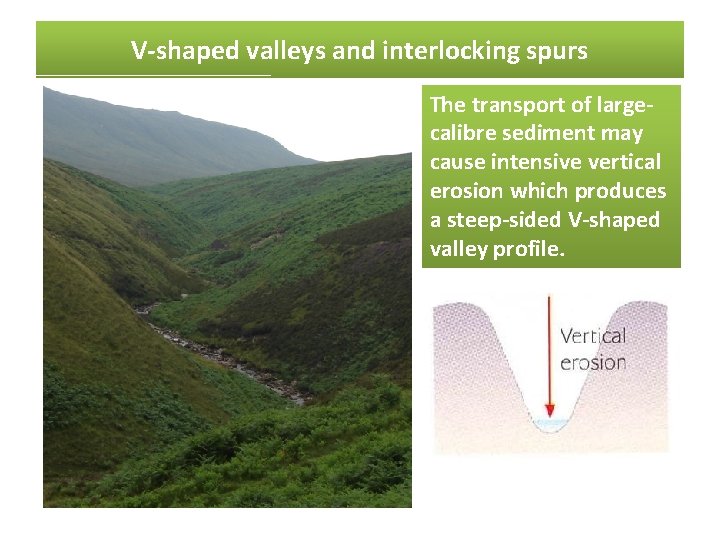 V-shaped valleys and interlocking spurs

The transport of large-calibre sediment may cause intensive vertical erosion which produces a steep-sided V-shaped valley profile.

Vertical erosion